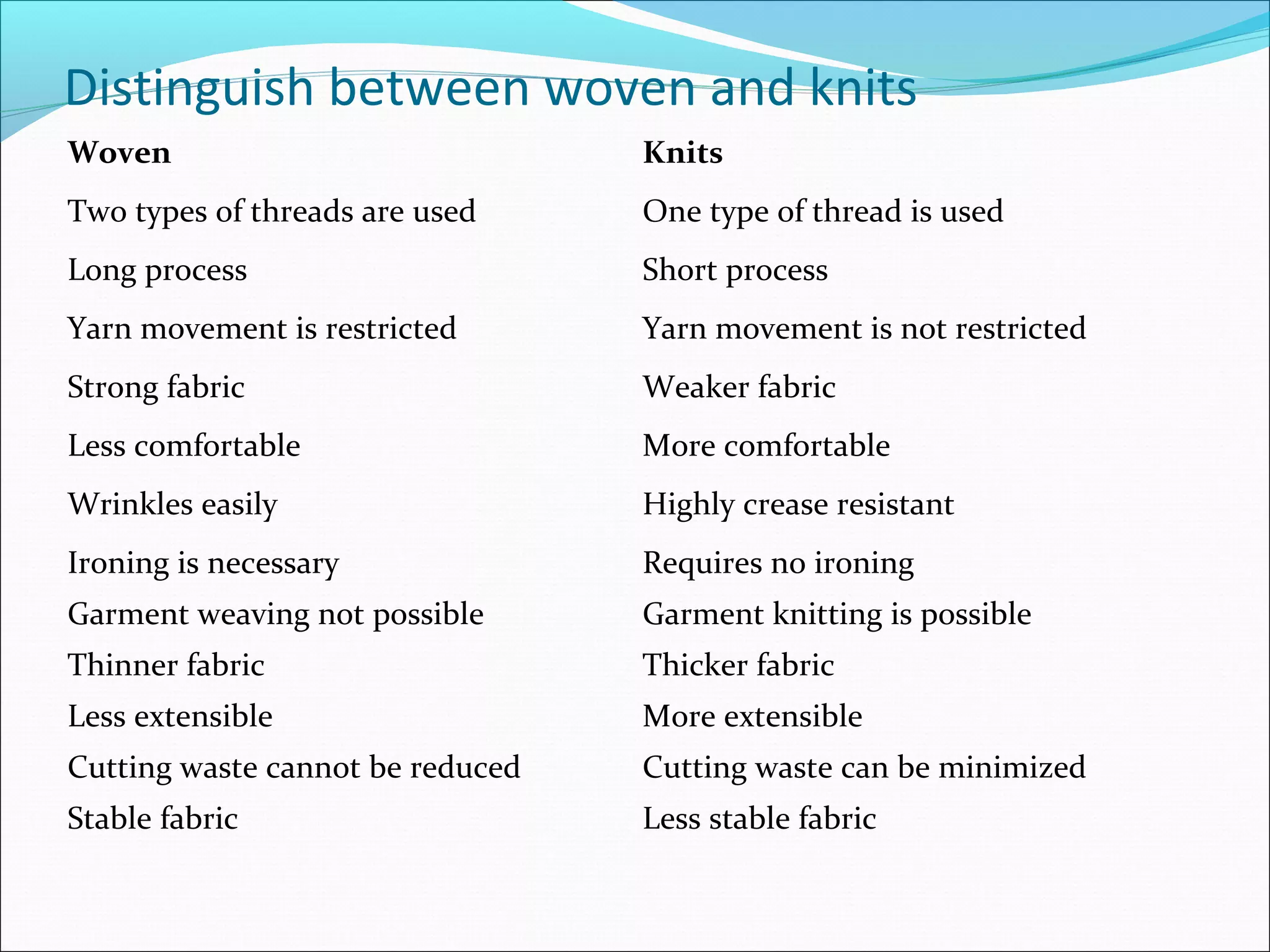 Distinguish between woven and knits

| Woven | Knits |
|---|---|
| Two types of threads are used | One type of thread is used |
| Long process | Short process |
| Yarn movement is restricted | Yarn movement is not restricted |
| Strong fabric | Weaker fabric |
| Less comfortable | More comfortable |
| Wrinkles easily | Highly crease resistant |
| Ironing is necessary | Requires no ironing |
| Garment weaving not possible | Garment knitting is possible |
| Thinner fabric | Thicker fabric |
| Less extensible | More extensible |
| Cutting waste cannot be reduced | Cutting waste can be minimized |
| Stable fabric | Less stable fabric |